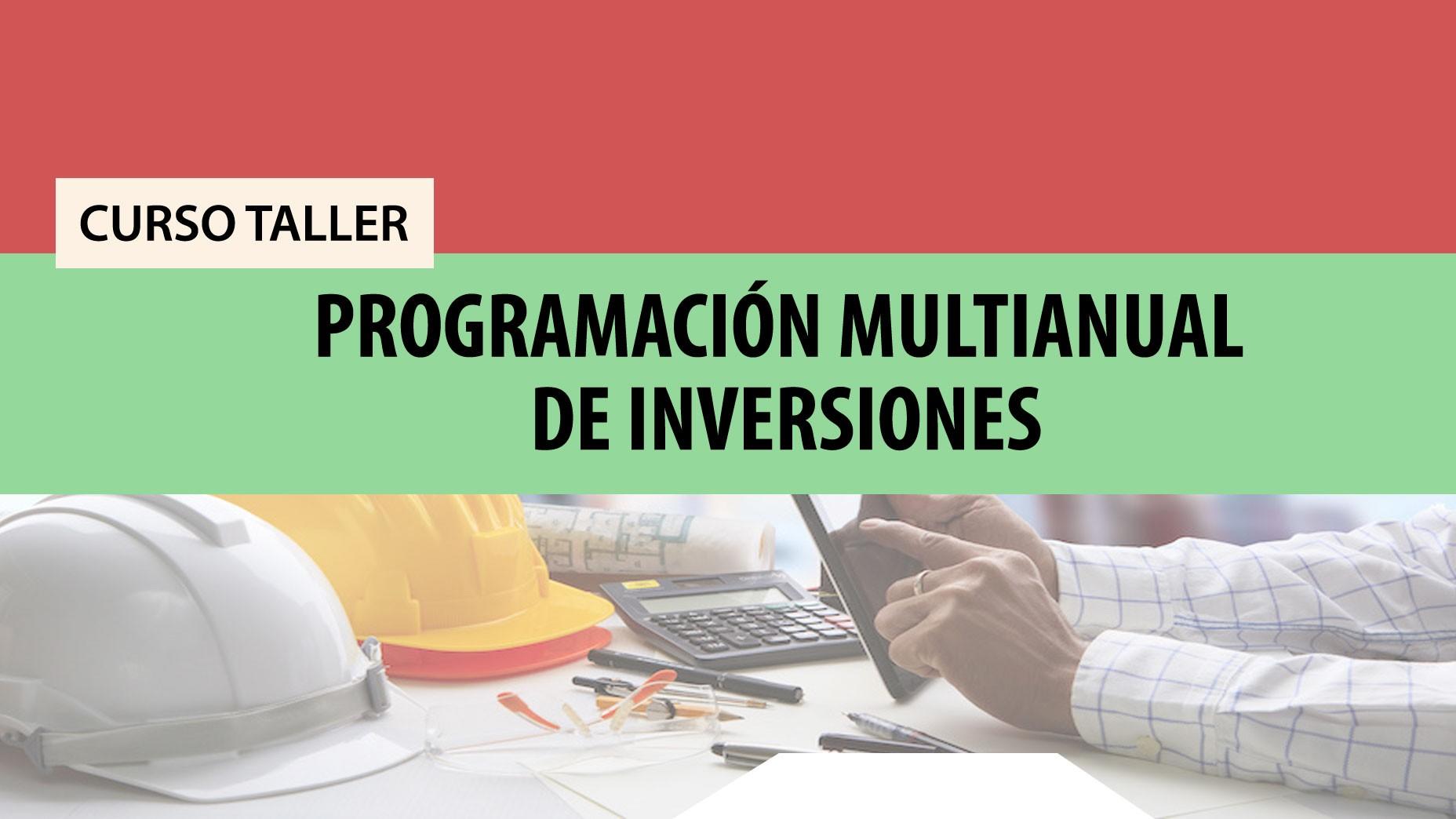 CURSO TALLER

PROGRAMACIÓN MULTIANUAL DE INVERSIONES